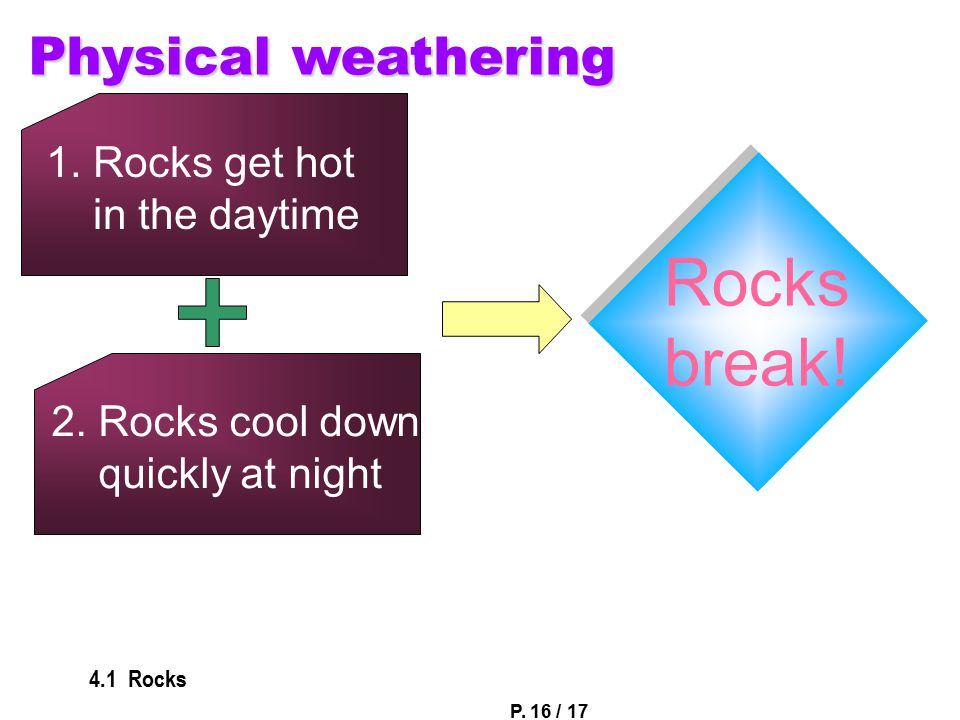 Physical weathering

1. Rocks get hot in the daytime

2. Rocks cool down quickly at night

Rocks break!

4.1 Rocks

P. 16 / 17